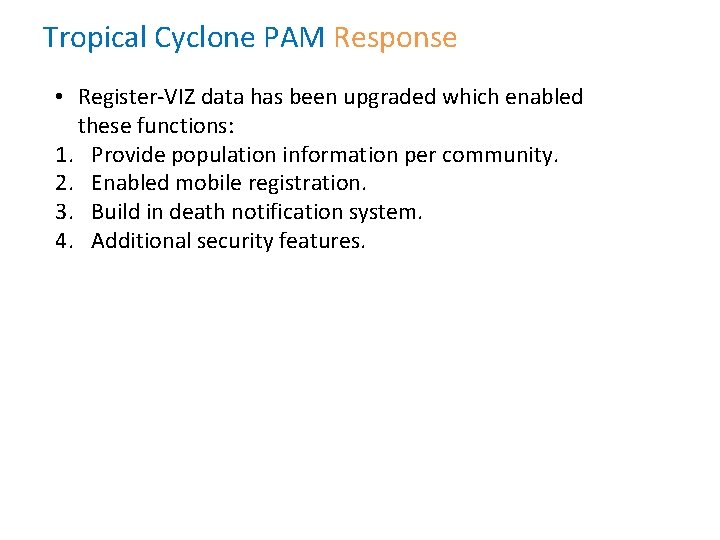 Tropical Cyclone PAM Response

• Register-VIZ data has been upgraded which enabled these functions:
1. Provide population information per community.
2. Enabled mobile registration.
3. Build in death notification system.
4. Additional security features.